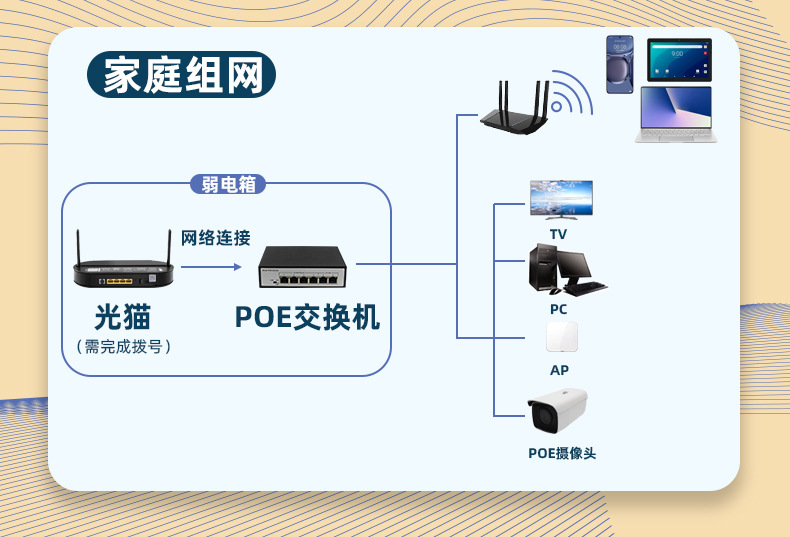 家庭组网

弱电箱

网络连接

光猫
（需完成拨号）

POE交换机

TV

PC

AP

POE摄像头